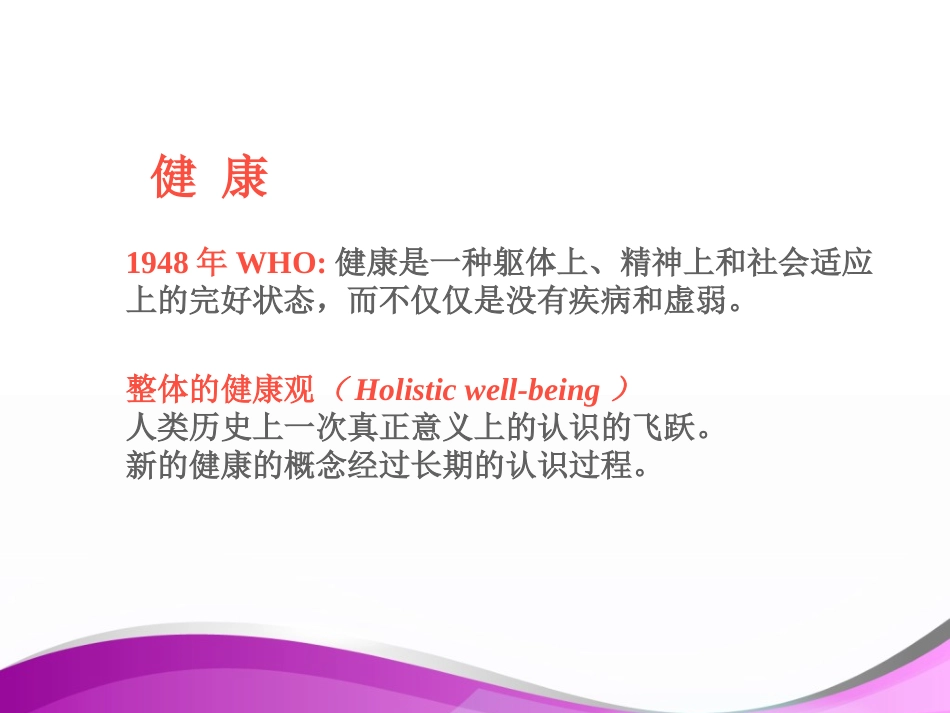 健 康

1948 年 WHO: 健康是一种躯体上、精神上和社会适应上的完好状态，而不仅仅是没有疾病和虚弱。

整体的健康观（ Holistic well-being ）
人类历史上一次真正意义上的认识的飞跃。
新的健康的概念经过长期的认识过程。